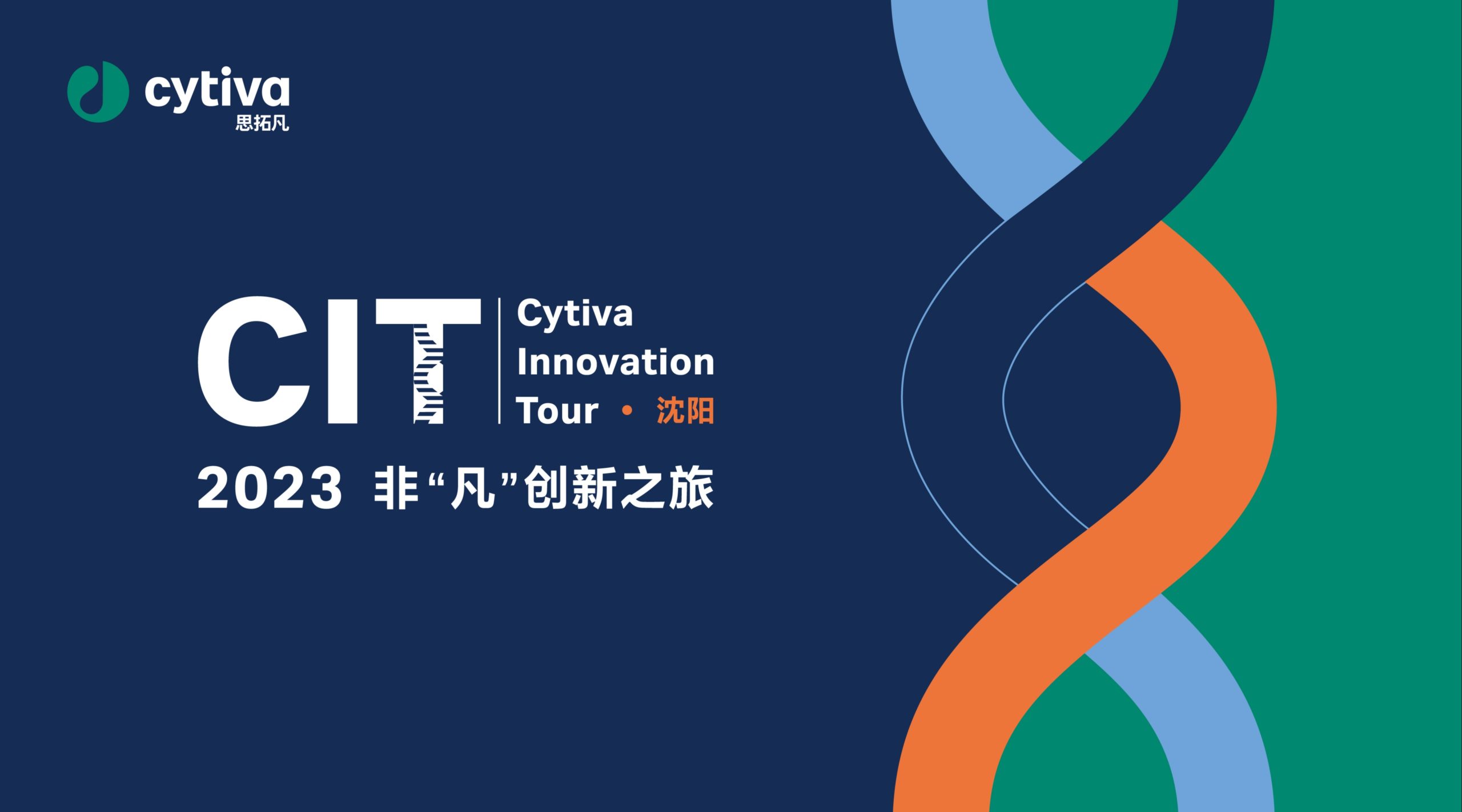 cytiva
思拓凡

CIT

Cytiva
Innovation
Tour • 沈阳

2023 非“凡”创新之旅